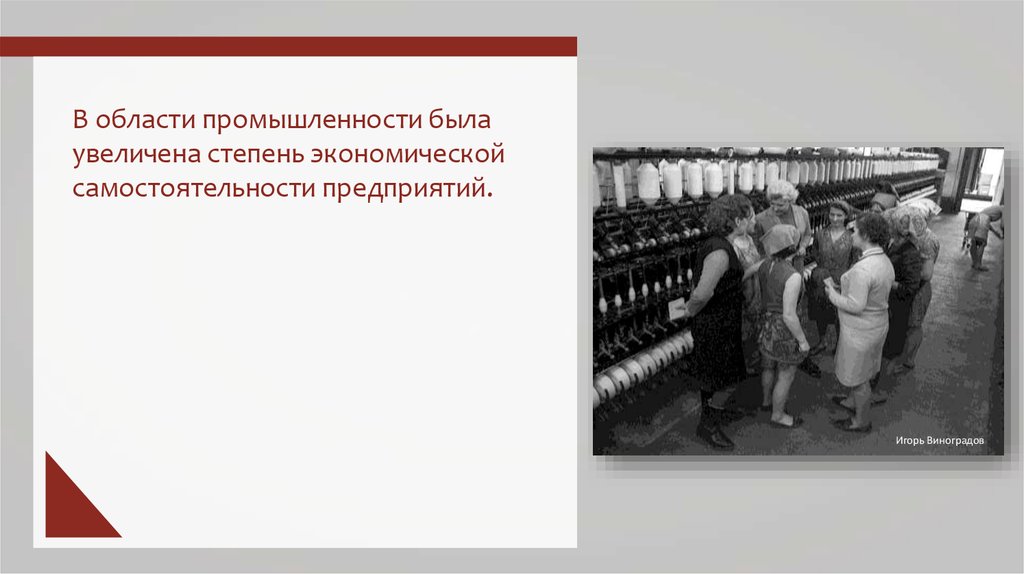 В области промышленности была увеличена степень экономической самостоятельности предприятий.

Игорь Виноградов